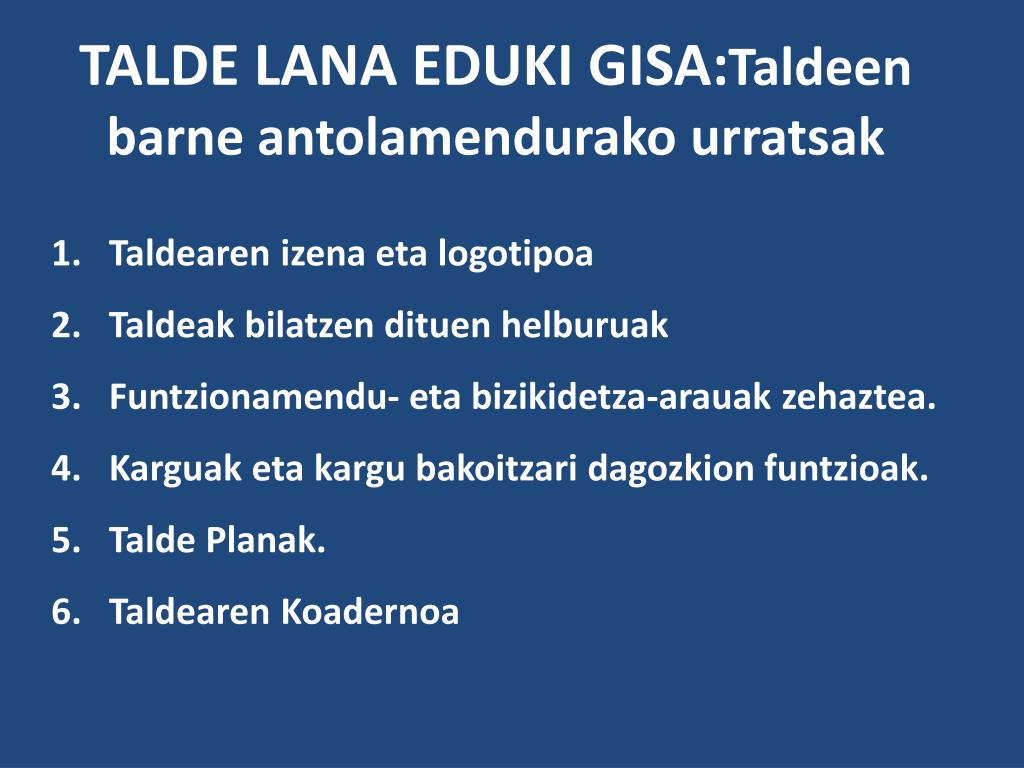 TALDE LANA EDUKI GISA:Taldeen barne antolamendurako urratsak

1. Taldearen izena eta logotipoa
2. Taldeak bilatzen dituen helburuak
3. Funtzionamendu- eta bizikidetza-arauak zehaztea.
4. Karguak eta kargu bakoitzari dagozkion funtzioak.
5. Talde Planak.
6. Taldearen Koadernoa